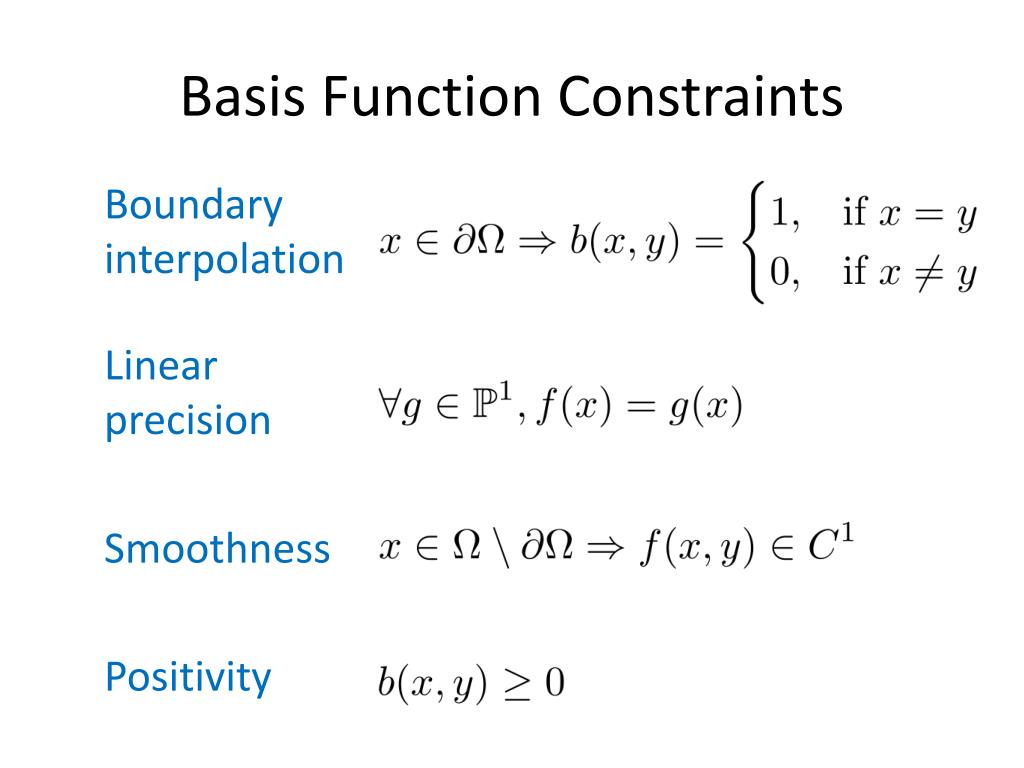 Basis Function Constraints

Boundary interpolation $x \in \partial\Omega \Rightarrow b(x,y) = \begin{cases} 1, & \text{if } x = y \\ 0, & \text{if } x \neq y \end{cases}$

Linear precision $\forall g \in \mathbb{P}^1, f(x) = g(x)$

Smoothness $x \in \Omega \setminus \partial\Omega \Rightarrow f(x,y) \in C^1$

Positivity $b(x,y) \geq 0$